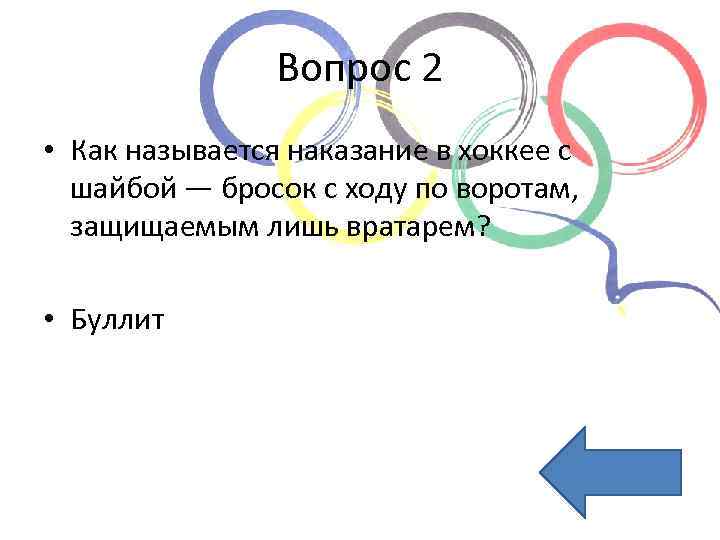 Вопрос 2

• Как называется наказание в хоккее с шайбой — бросок с ходу по воротам, защищаемым лишь вратарем?

• Буллит